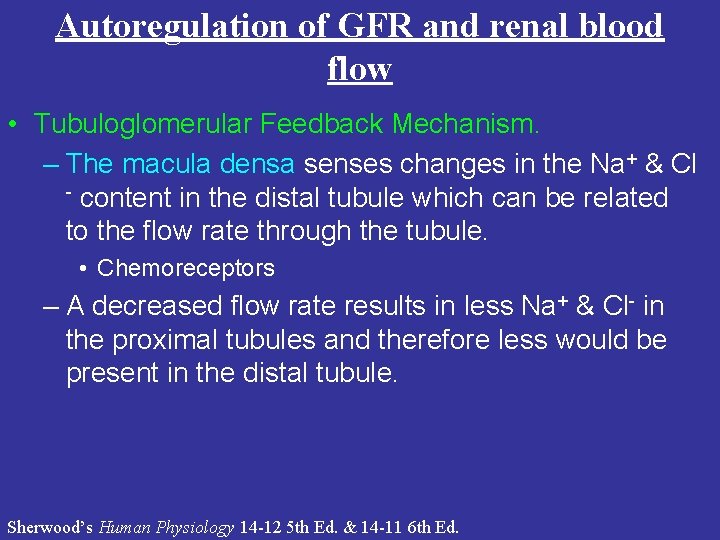 Autoregulation of GFR and renal blood flow

• Tubuloglomerular Feedback Mechanism.

– The macula densa senses changes in the $Na^+$ & $Cl^-$ content in the distal tubule which can be related to the flow rate through the tubule.

• Chemoreceptors

– A decreased flow rate results in less $Na^+$ & $Cl^-$ in the proximal tubules and therefore less would be present in the distal tubule.

Sherwood's Human Physiology 14-12 5th Ed. & 14-11 6th Ed.